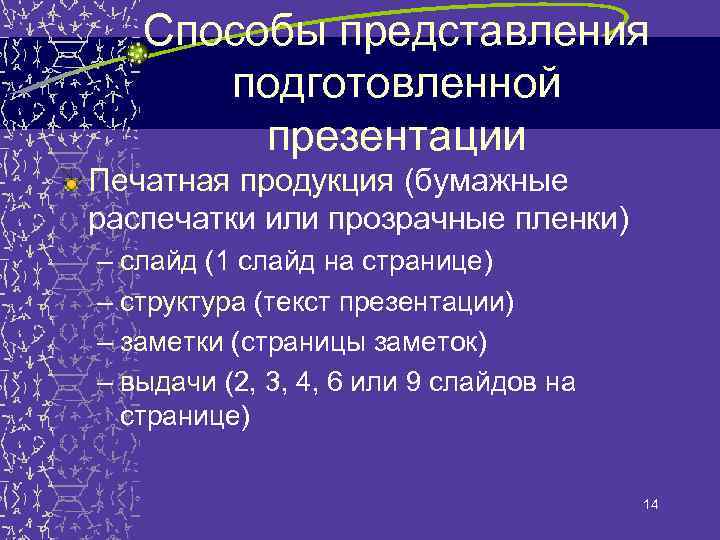 Способы представления подготовленной презентации

Печатная продукция (бумажные распечатки или прозрачные пленки)
– слайд (1 слайд на странице)
– структура (текст презентации)
– заметки (страницы заметок)
– выдачи (2, 3, 4, 6 или 9 слайдов на странице)

14